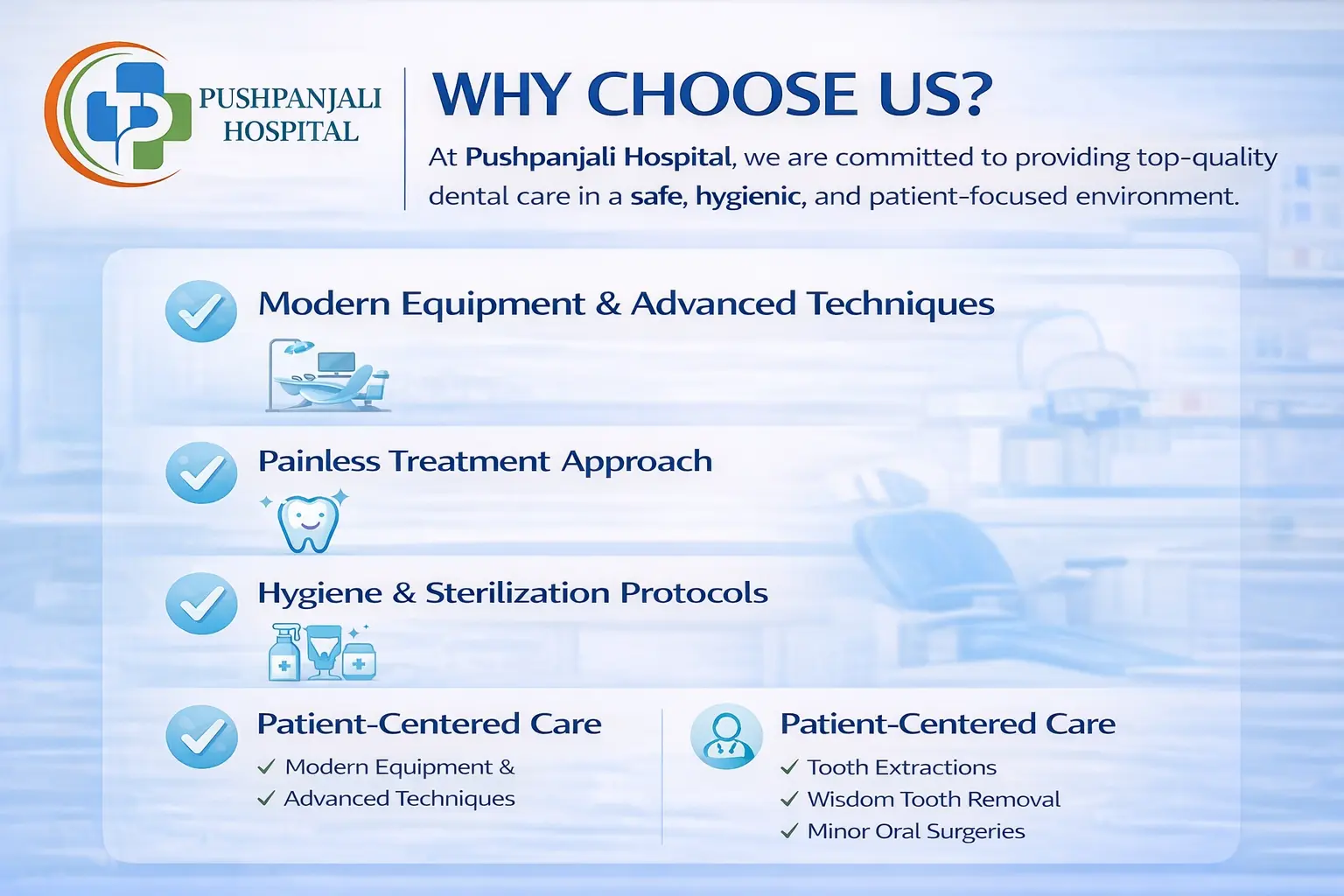 PUSHPANJALI HOSPITAL

WHY CHOOSE US?

At Pushpanjali Hospital, we are committed to providing top-quality dental care in a safe, hygienic, and patient-focused environment.

Modern Equipment & Advanced Techniques

Painless Treatment Approach

Hygiene & Sterilization Protocols

Patient-Centered Care
✓ Modern Equipment &
✓ Advanced Techniques

Patient-Centered Care
✓ Tooth Extractions
✓ Wisdom Tooth Removal
✓ Minor Oral Surgeries